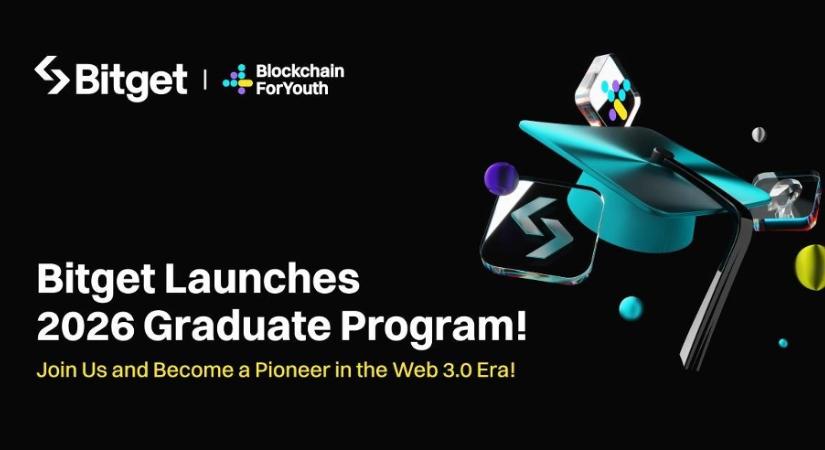 Bitget | Blockchain ForYouth

Bitget Launches 2026 Graduate Program!

Join Us and Become a Pioneer in the Web 3.0 Era!